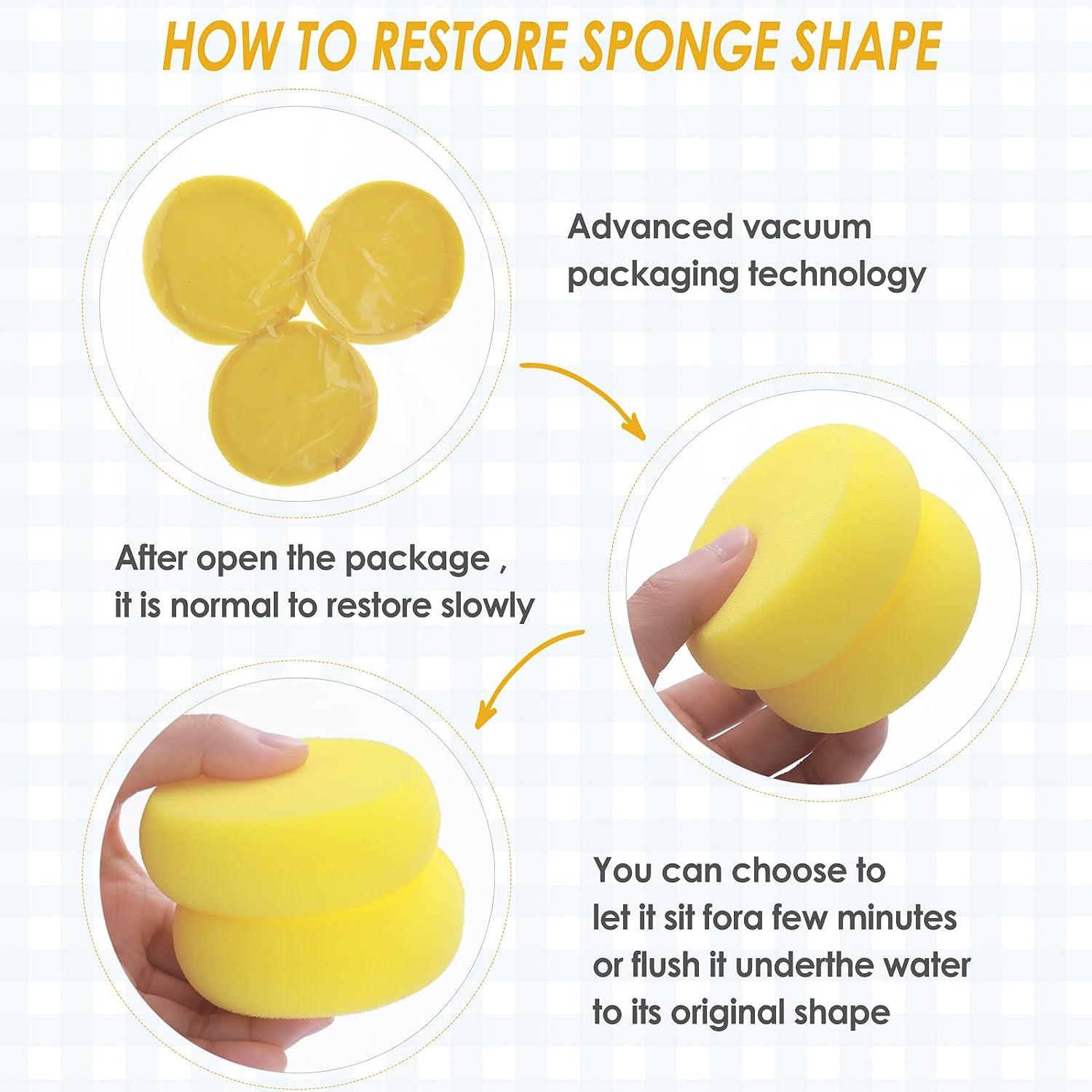 HOW TO RESTORE SPONGE SHAPE

Advanced vacuum packaging technology

After open the package , it is normal to restore slowly

You can choose to let it sit fora few minutes or flush it underthe water to its original shape